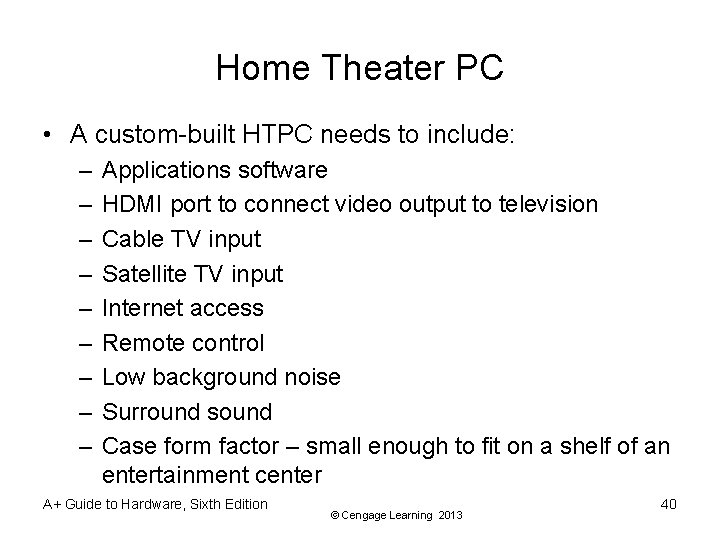 Home Theater PC

• A custom-built HTPC needs to include:
– Applications software
– HDMI port to connect video output to television
– Cable TV input
– Satellite TV input
– Internet access
– Remote control
– Low background noise
– Surround sound
– Case form factor – small enough to fit on a shelf of an entertainment center

A+ Guide to Hardware, Sixth Edition
© Cengage Learning 2013
40